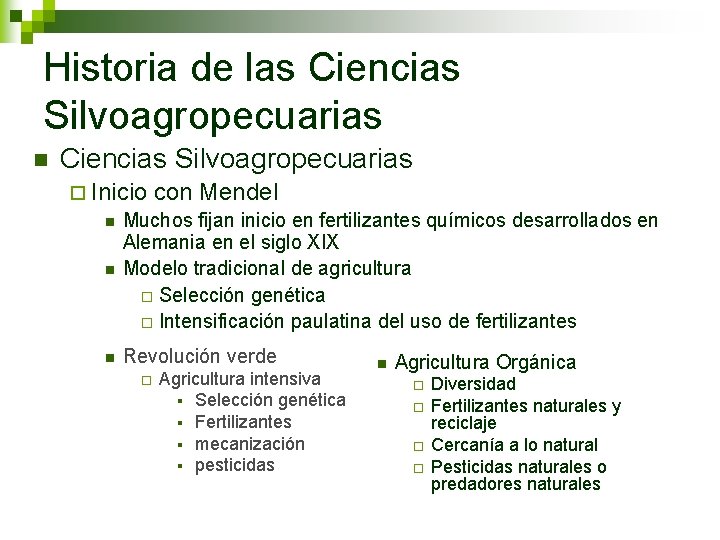 Historia de las Ciencias Silvoagropecuarias

Ciencias Silvoagropecuarias

Inicio con Mendel

Muchos fijan inicio en fertilizantes químicos desarrollados en Alemania en el siglo XIX

Modelo tradicional de agricultura

Selección genética

Intensificación paulatina del uso de fertilizantes

Revolución verde

Agricultura intensiva

Selección genética

Fertilizantes

mecanización

pesticidas

Agricultura Orgánica

Diversidad

Fertilizantes naturales y reciclaje

Cercanía a lo natural

Pesticidas naturales o predadores naturales